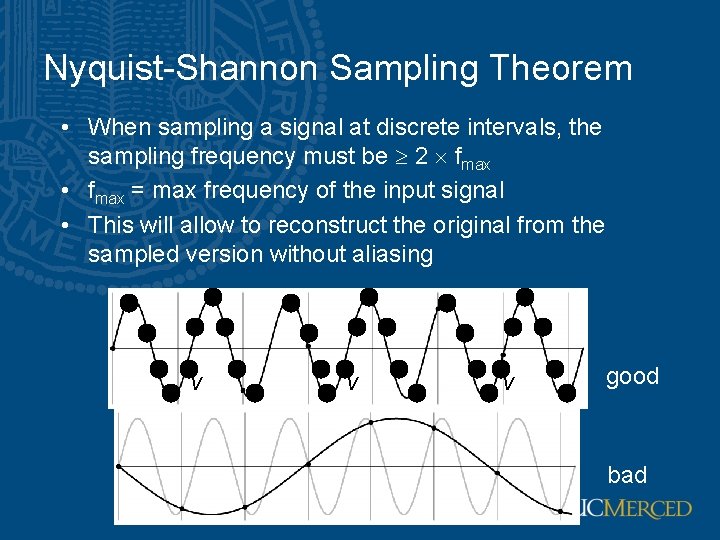 Nyquist-Shannon Sampling Theorem

• When sampling a signal at discrete intervals, the sampling frequency must be $\geq 2 \times f_{max}$
• $f_{max}$ = max frequency of the input signal
• This will allow to reconstruct the original from the sampled version without aliasing

good

bad

UCMERCED